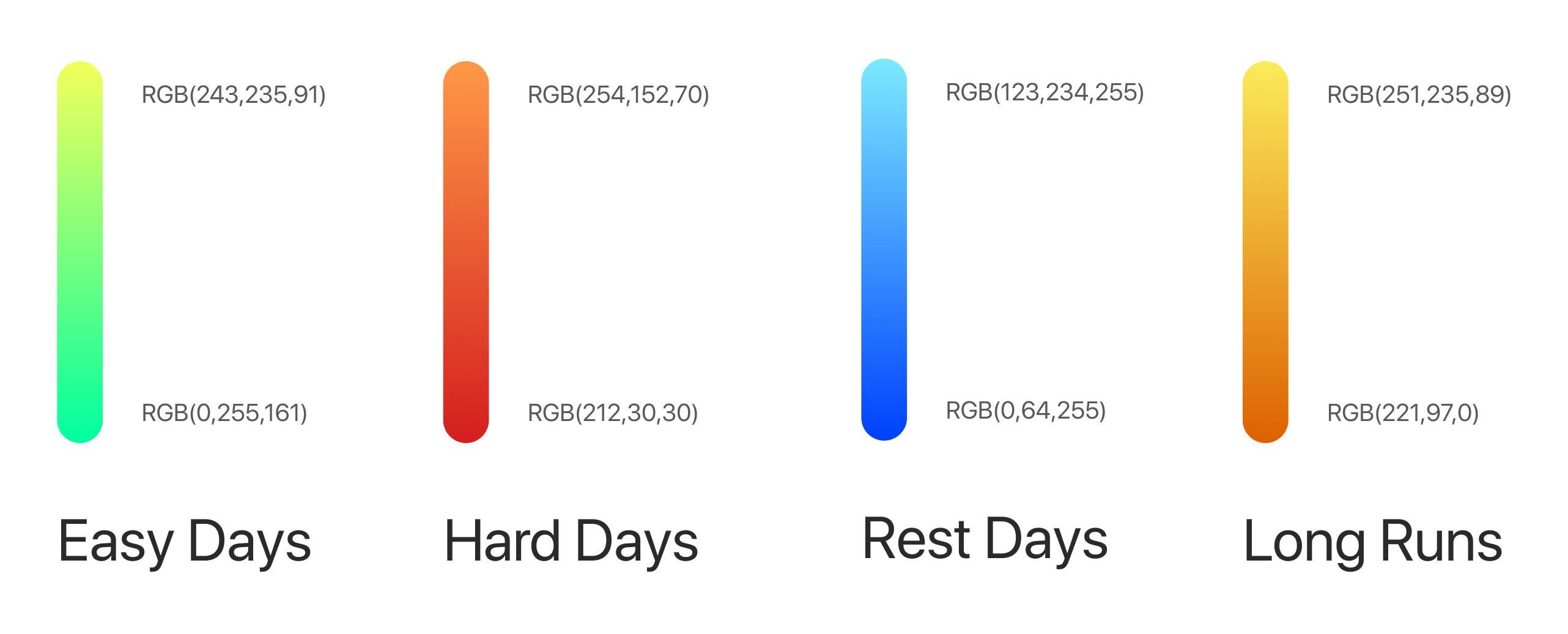 RGB(243,235,91)

RGB(0,255,161)

Easy Days

RGB(254,152,70)

RGB(212,30,30)

Hard Days

RGB(123,234,255)

RGB(0,64,255)

Rest Days

RGB(251,235,89)

RGB(221,97,0)

Long Runs